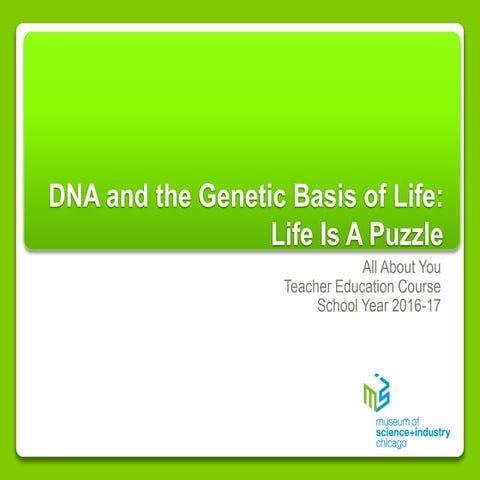 DNA and the Genetic Basis of Life:
Life Is A Puzzle

All About You
Teacher Education Course
School Year 2016-17

museum of
science+industry
chicago